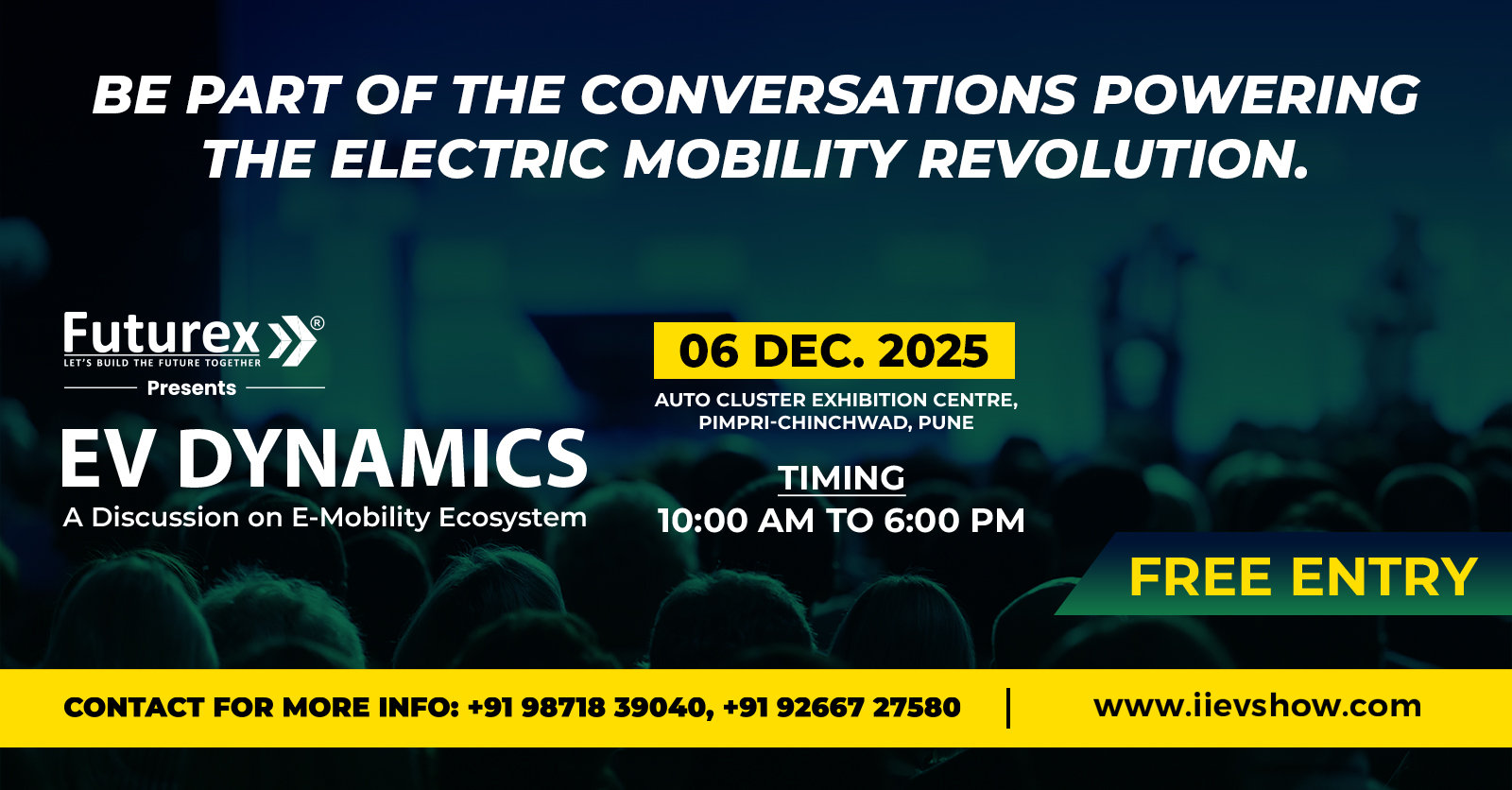 BE PART OF THE CONVERSATIONS POWERING THE ELECTRIC MOBILITY REVOLUTION.

Futurex®
LET'S BUILD THE FUTURE TOGETHER
Presents

EV DYNAMICS
A Discussion on E-Mobility Ecosystem

06 DEC. 2025
AUTO CLUSTER EXHIBITION CENTRE, PIMPRI-CHINCHWAD, PUNE

TIMING
10:00 AM TO 6:00 PM

FREE ENTRY

CONTACT FOR MORE INFO: +91 98718 39040, +91 92667 27580 | www.iievshow.com